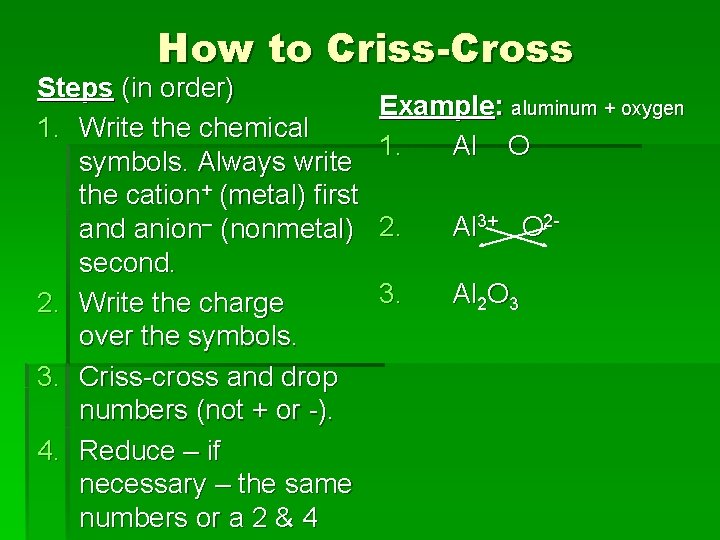 How to Criss-Cross

Steps (in order)

1. Write the chemical symbols. Always write the cation$^+$ (metal) first and anion$^-$ (nonmetal) second.
2. Write the charge over the symbols.
3. Criss-cross and drop numbers (not + or -).
4. Reduce – if necessary – the same numbers or a 2 & 4

Example: aluminum + oxygen

1. Al O
2. $Al^{3+}$ $O^{2-}$
3. $Al_2O_3$